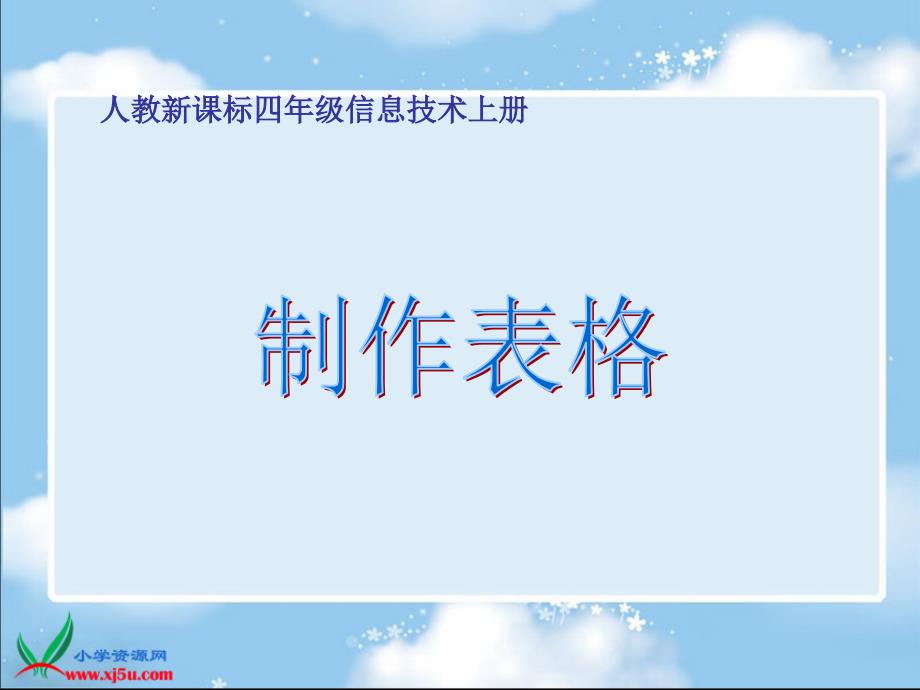 人教新课标四年级信息技术上册

制作表格

小学资源网
www.xj5u.com